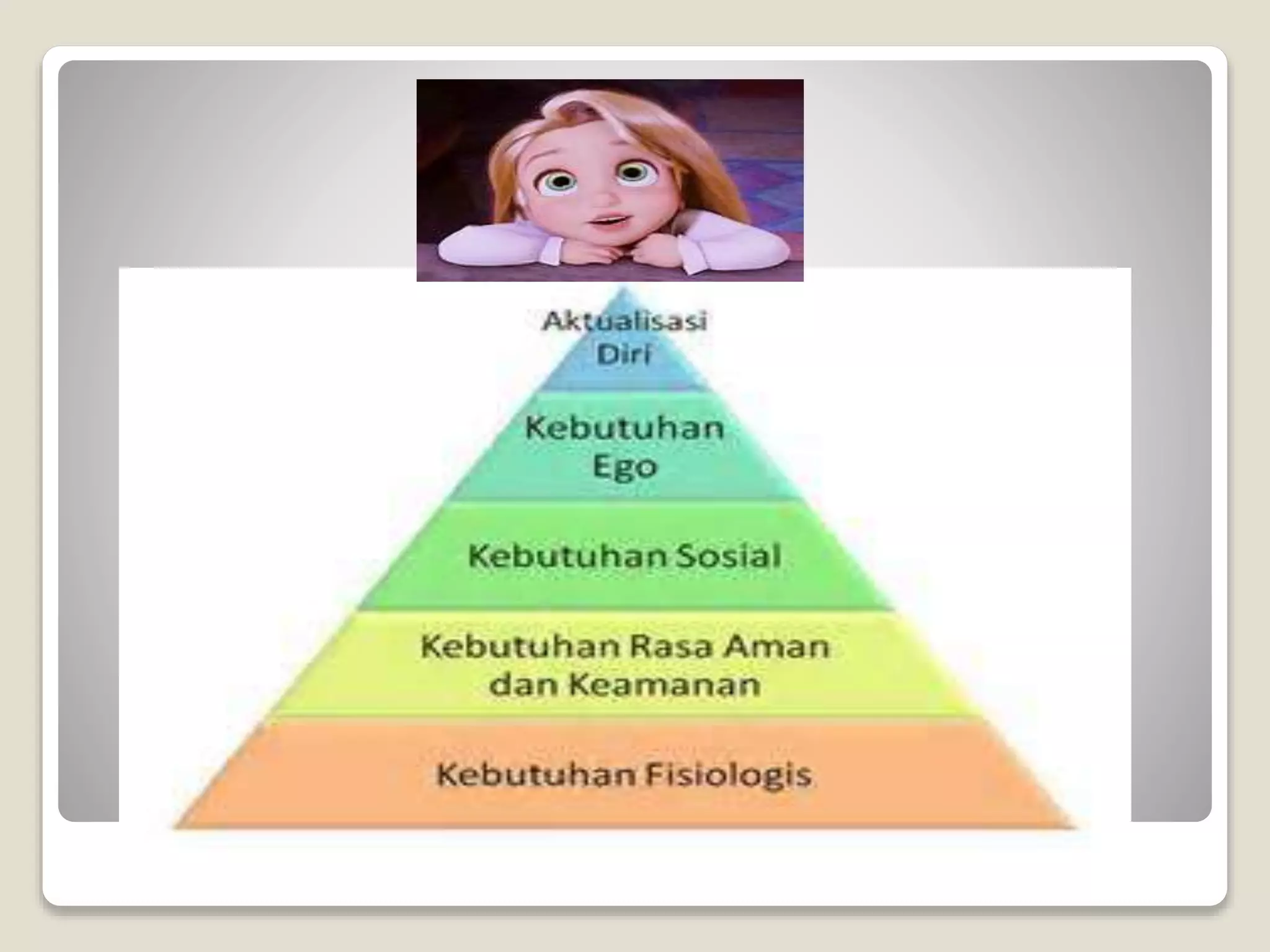 Aktualisasi Diri

Kebutuhan Ego

Kebutuhan Sosial

Kebutuhan Rasa Aman dan Keamanan

Kebutuhan Fisiologis